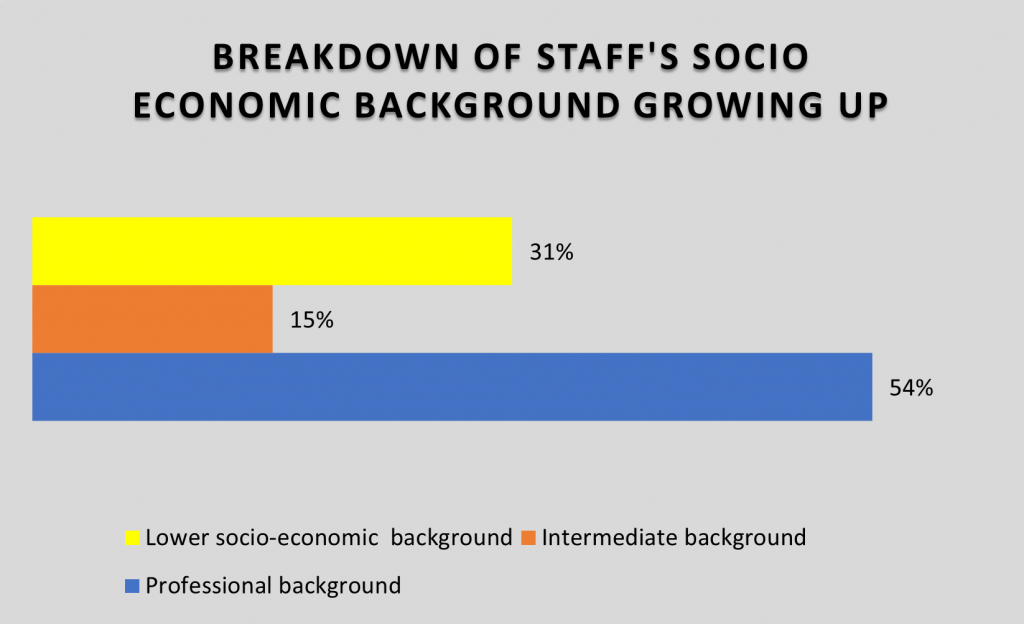 BREAKDOWN OF STAFF'S SOCIO ECONOMIC BACKGROUND GROWING UP

31%

15%

54%

Lower socio-economic background
Intermediate background
Professional background